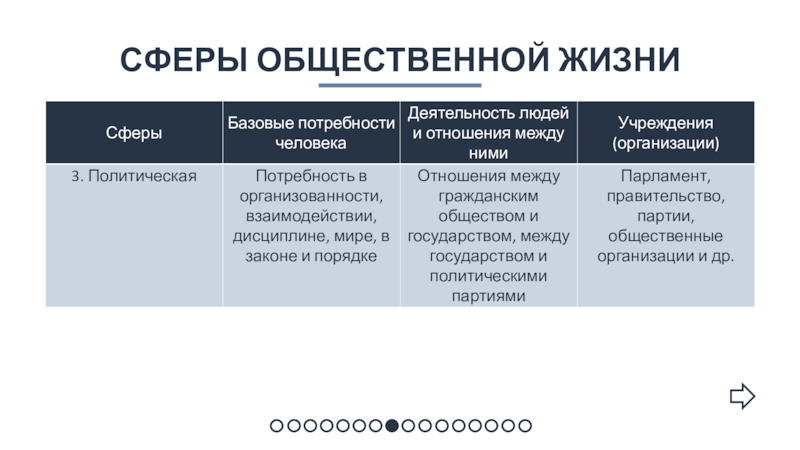 СФЕРЫ ОБЩЕСТВЕННОЙ ЖИЗНИ

| Сферы | Базовые потребности человека | Деятельность людей и отношения между ними | Учреждения (организации) |
|---|---|---|---|
| 3. Политическая | Потребность в организованности, взаимодействии, дисциплине, мире, в законе и порядке | Отношения между гражданским обществом и государством, между государством и политическими партиями | Парламент, правительство, партии, общественные организации и др. |